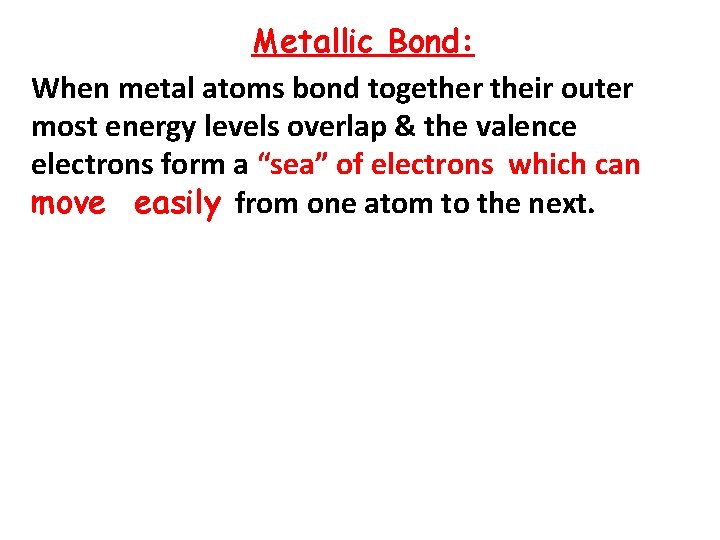 Metallic Bond:

When metal atoms bond together their outer most energy levels overlap & the valence electrons form a “sea” of electrons which can move easily from one atom to the next.